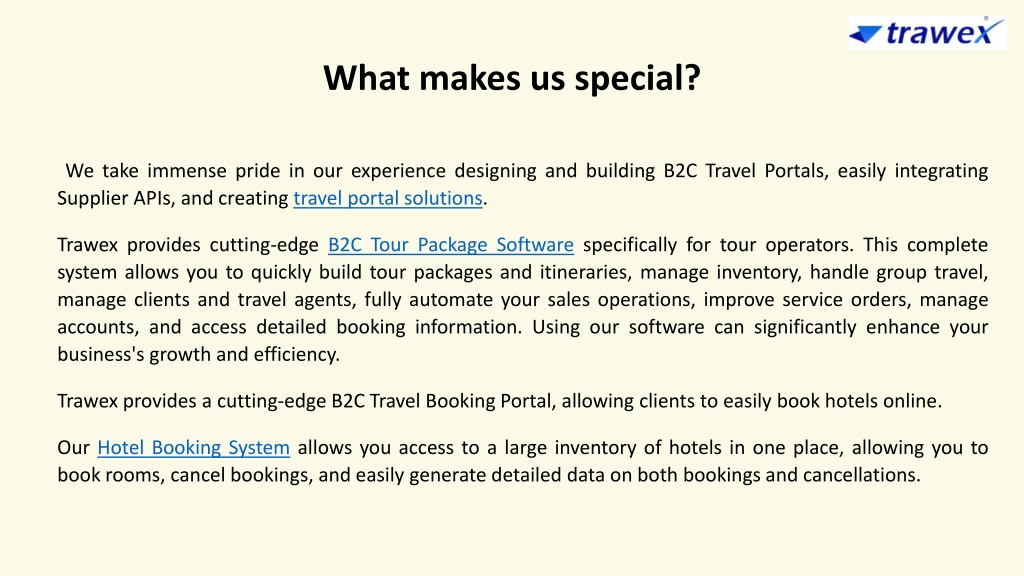 trawex

What makes us special?

We take immense pride in our experience designing and building B2C Travel Portals, easily integrating Supplier APIs, and creating travel portal solutions.

Trawex provides cutting-edge B2C Tour Package Software specifically for tour operators. This complete system allows you to quickly build tour packages and itineraries, manage inventory, handle group travel, manage clients and travel agents, fully automate your sales operations, improve service orders, manage accounts, and access detailed booking information. Using our software can significantly enhance your business's growth and efficiency.

Trawex provides a cutting-edge B2C Travel Booking Portal, allowing clients to easily book hotels online.

Our Hotel Booking System allows you access to a large inventory of hotels in one place, allowing you to book rooms, cancel bookings, and easily generate detailed data on both bookings and cancellations.